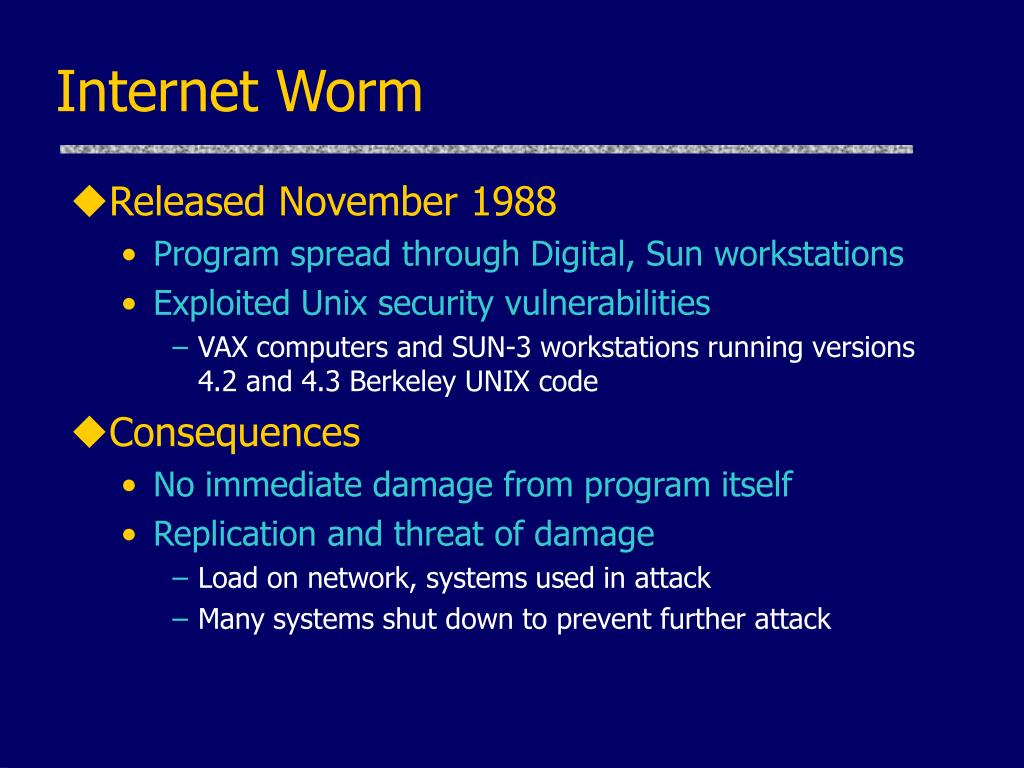 Internet Worm

◆Released November 1988

• Program spread through Digital, Sun workstations
• Exploited Unix security vulnerabilities
  – VAX computers and SUN-3 workstations running versions 4.2 and 4.3 Berkeley UNIX code

◆Consequences

• No immediate damage from program itself
• Replication and threat of damage
  – Load on network, systems used in attack
  – Many systems shut down to prevent further attack